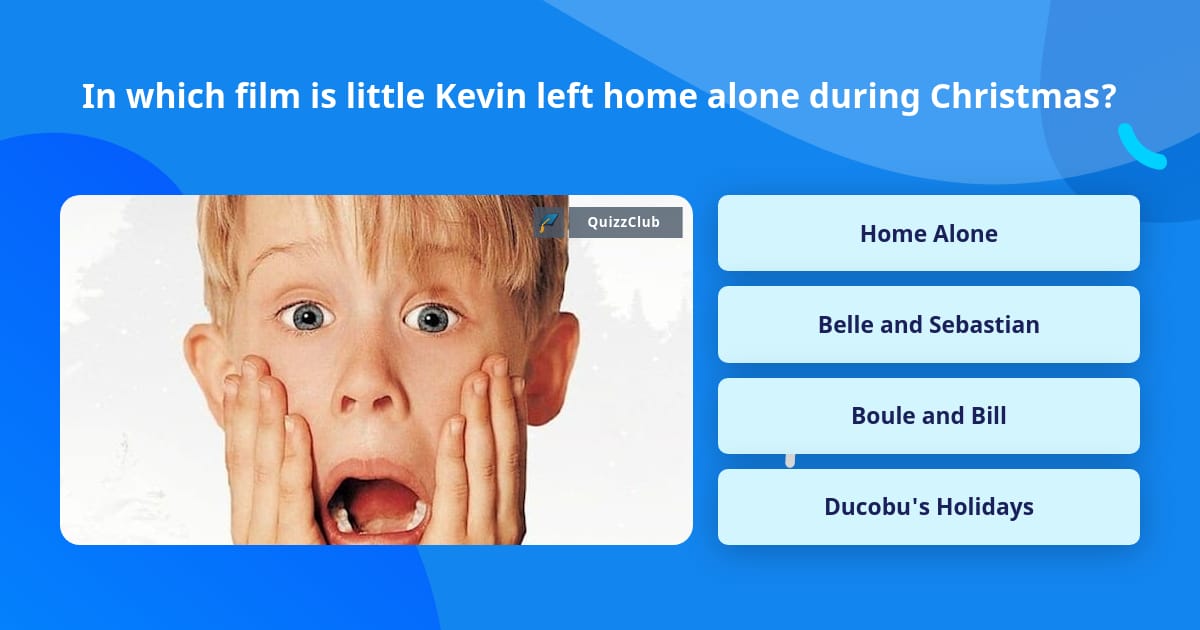 In which film is little Kevin left home alone during Christmas?

QuizzClub

Home Alone

Belle and Sebastian

Boule and Bill

Ducobu's Holidays